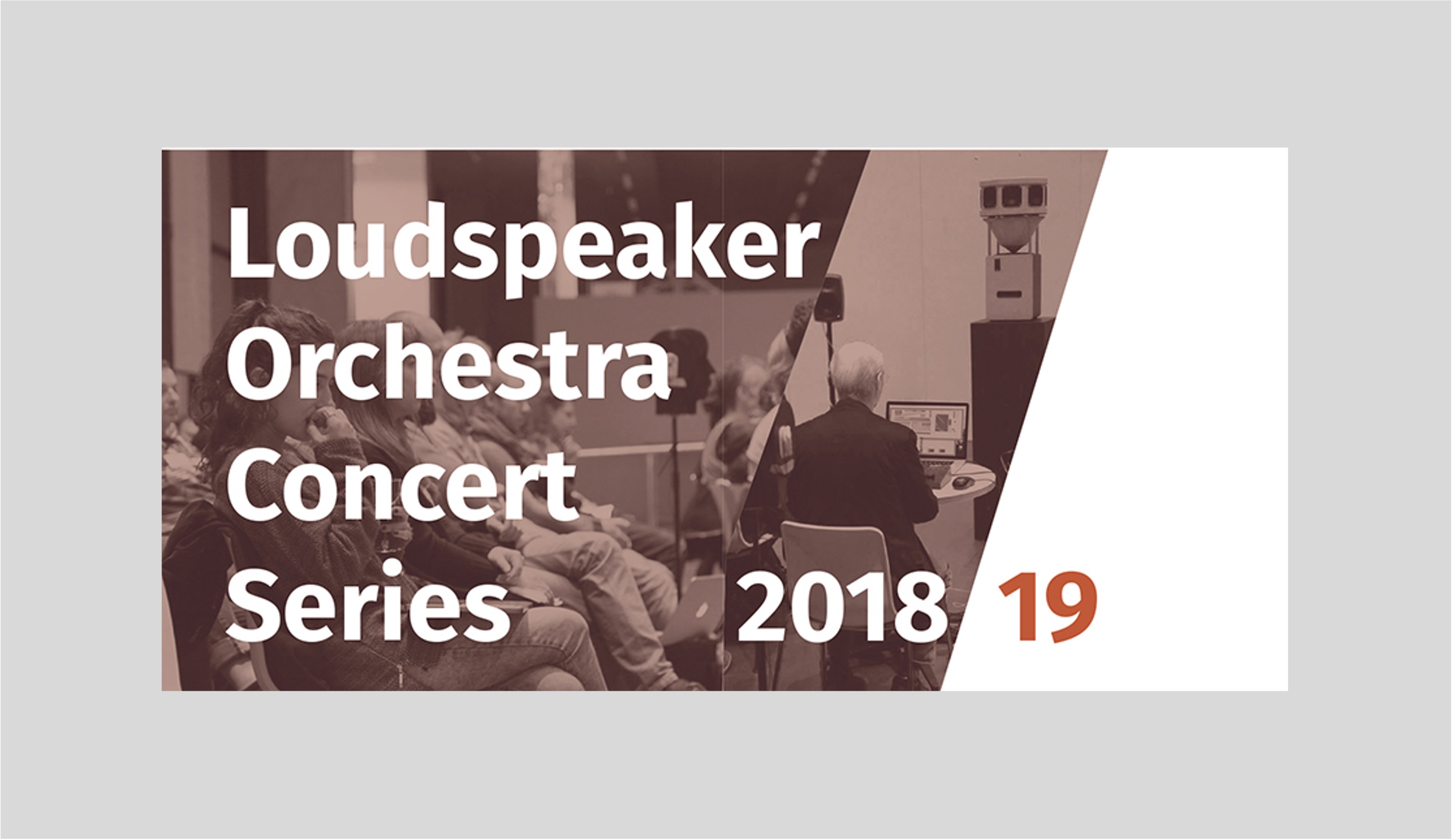 Loudspeaker Orchestra Concert Series 2018 19